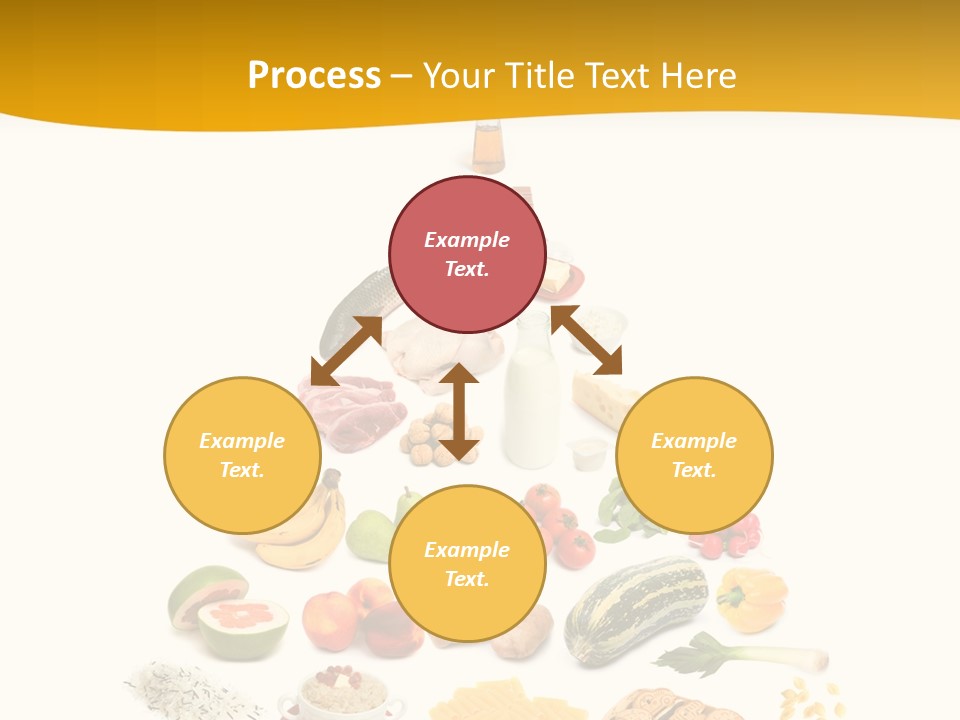 Process – Your Title Text Here

Example Text.

Example Text.

Example Text.

Example Text.